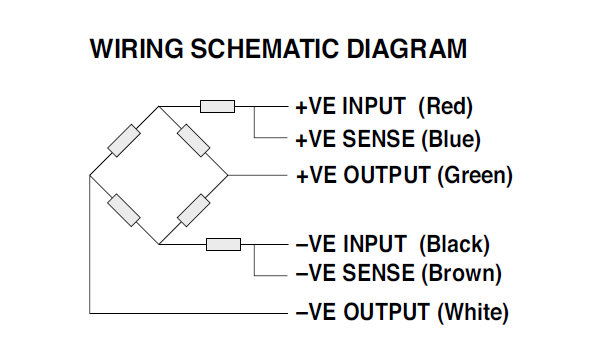 WIRING SCHEMATIC DIAGRAM

+VE INPUT (Red)
+VE SENSE (Blue)
+VE OUTPUT (Green)
–VE INPUT (Black)
–VE SENSE (Brown)
–VE OUTPUT (White)